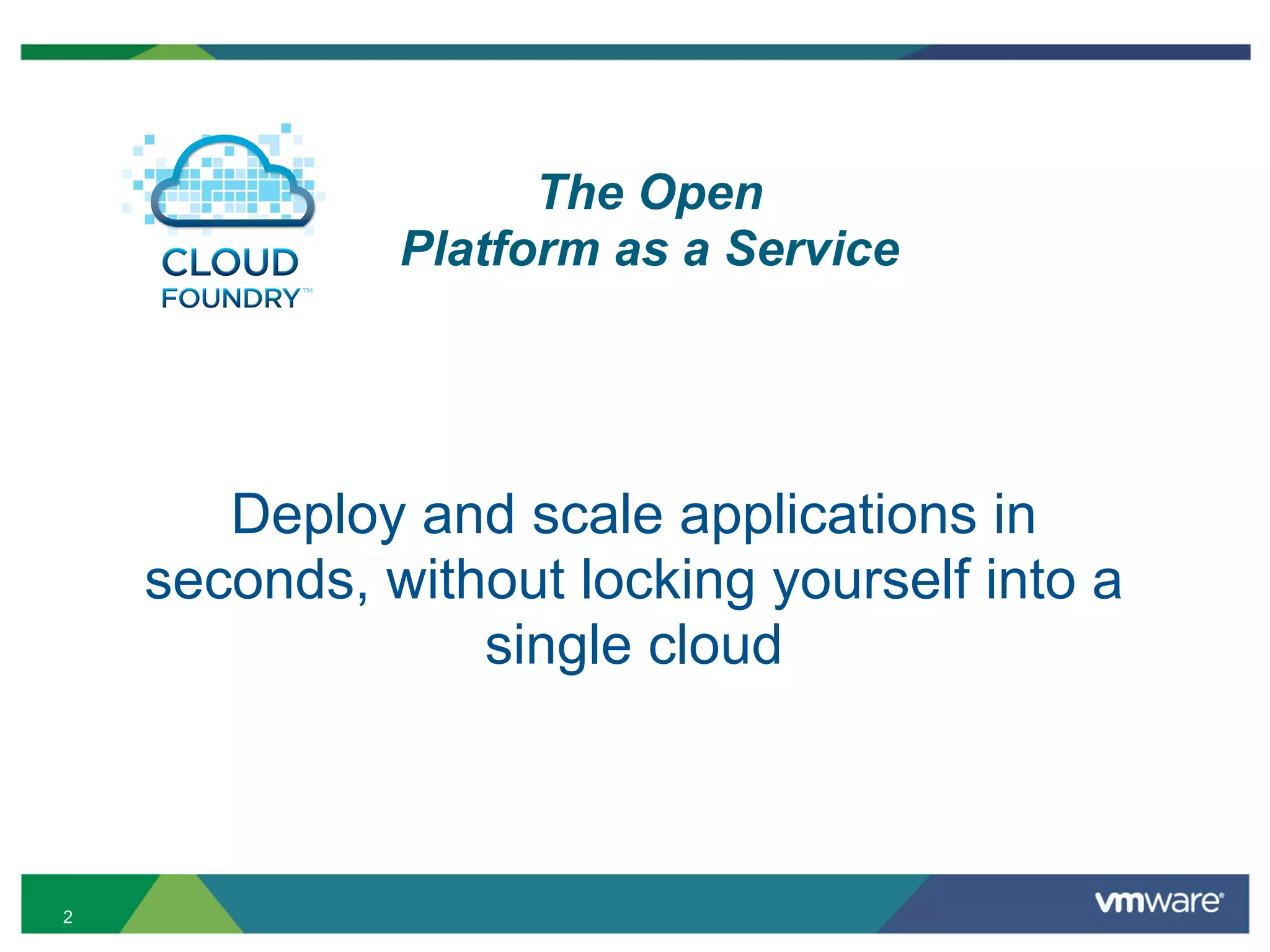 CLOUD FOUNDRY™

The Open
Platform as a Service

Deploy and scale applications in seconds, without locking yourself into a single cloud

2

vmware®